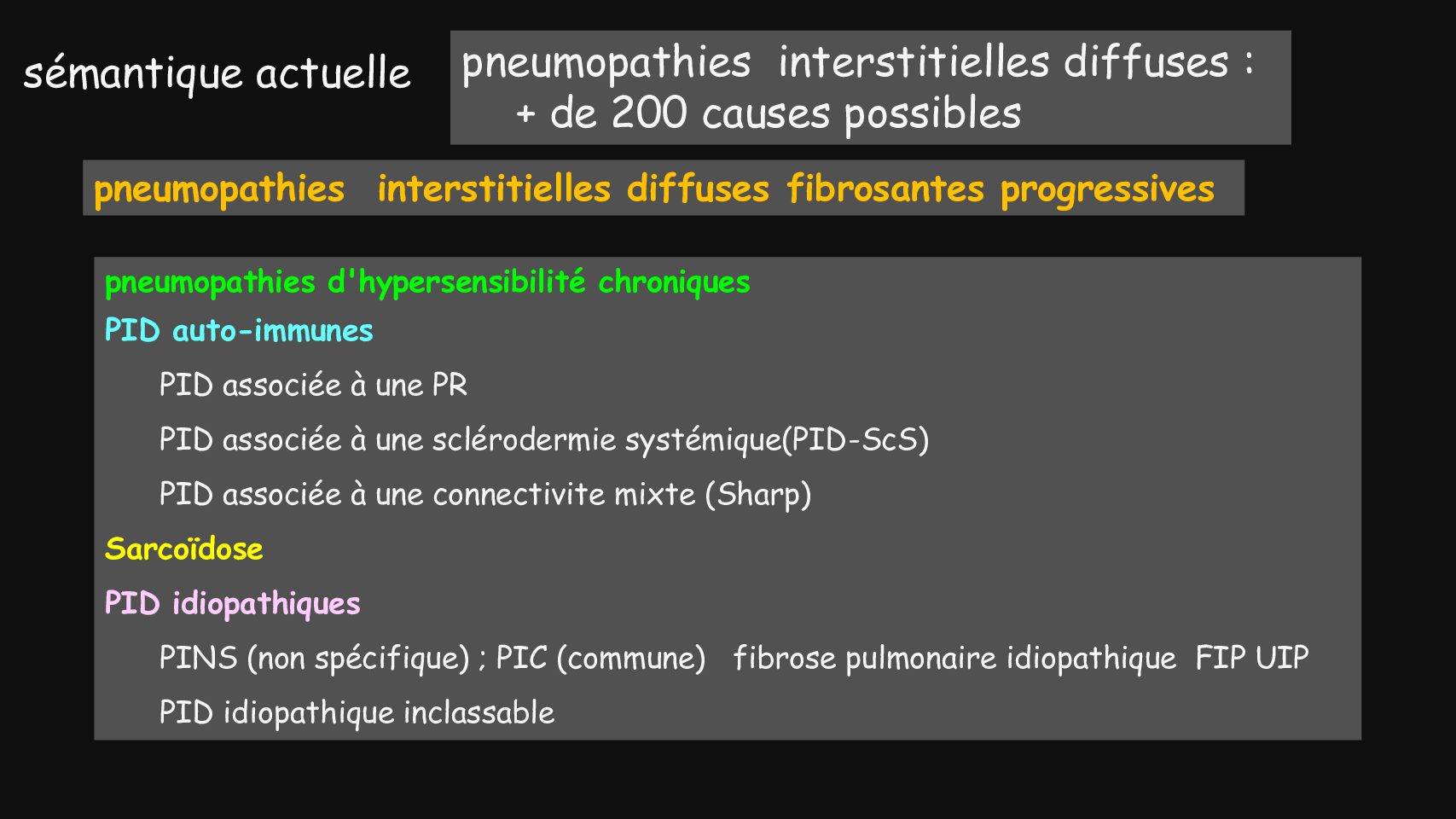 sémantique actuelle

pneumopathies interstitielles diffuses :
+ de 200 causes possibles

pneumopathies interstitielles diffuses fibrosantes progressives

pneumopathies d'hypersensibilité chroniques

PID auto-immunes

PID associée à une PR

PID associée à une sclérodermie systémique(PID-ScS)

PID associée à une connectivite mixte (Sharp)

Sarcoïdose

PID idiopathiques

PINS (non spécifique) ; PIC (commune) fibrose pulmonaire idiopathique FIP UIP

PID idiopathique inclassable